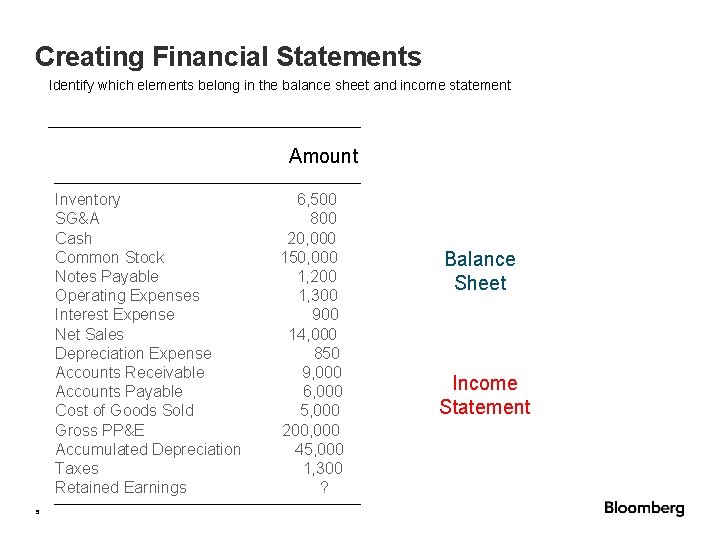 Creating Financial Statements

Identify which elements belong in the balance sheet and income statement

| | Amount |
|---|---|
| Inventory | 6,500 |
| SG&A | 800 |
| Cash | 20,000 |
| Common Stock | 150,000 |
| Notes Payable | 1,200 |
| Operating Expenses | 1,300 |
| Interest Expense | 900 |
| Net Sales | 14,000 |
| Depreciation Expense | 850 |
| Accounts Receivable | 9,000 |
| Accounts Payable | 6,000 |
| Cost of Goods Sold | 5,000 |
| Gross PP&E | 200,000 |
| Accumulated Depreciation | 45,000 |
| Taxes | 1,300 |
| Retained Earnings | ? |

Balance Sheet

Income Statement

5

Bloomberg